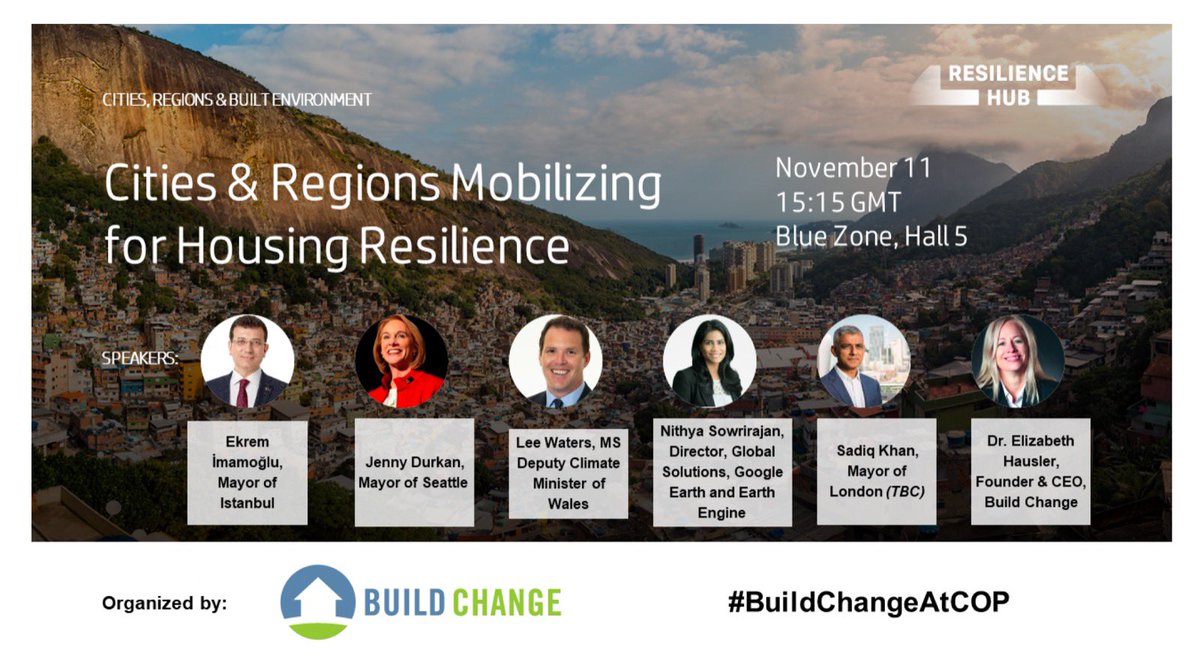 CITIES, REGIONS & BUILT ENVIRONMENT

RESILIENCE HUB

Cities & Regions Mobilizing for Housing Resilience

November 11
15:15 GMT
Blue Zone, Hall 5

SPEAKERS:

Ekrem İmamoğlu, Mayor of Istanbul

Jenny Durkan, Mayor of Seattle

Lee Waters, MS Deputy Climate Minister of Wales

Nithya Sowrirajan, Director, Global Solutions, Google Earth and Earth Engine

Sadiq Khan, Mayor of London (TBC)

Dr. Elizabeth Hausler, Founder & CEO, Build Change

Organized by:

BUILD CHANGE

#BuildChangeAtCOP